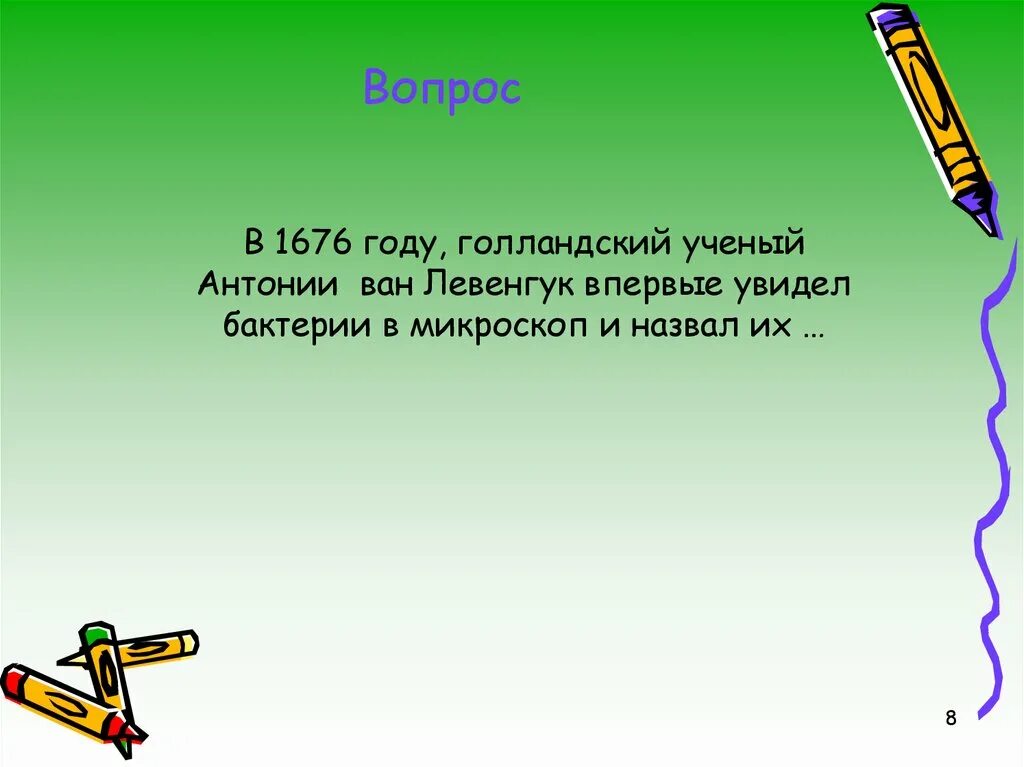 Вопрос

В 1676 году, голландский ученый Антонии ван Левенгук впервые увидел бактерии в микроскоп и назвал их …

8